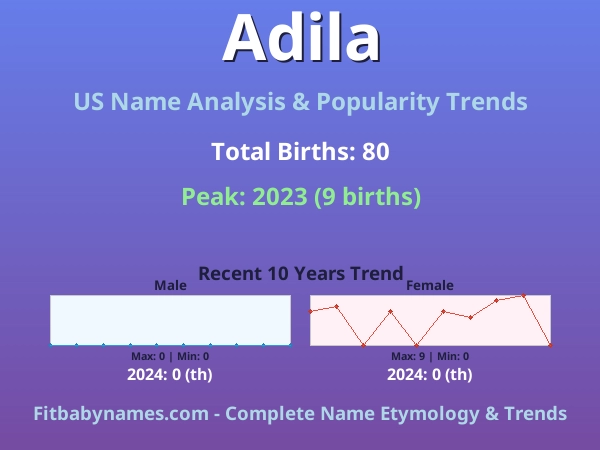 Adila

US Name Analysis & Popularity Trends

Total Births: 80

Peak: 2023 (9 births)

Recent 10 Years Trend

Male

Max: 0 | Min: 0

2024: 0 (th)

Female

Max: 9 | Min: 0

2024: 0 (th)

Fitbabynames.com - Complete Name Etymology & Trends